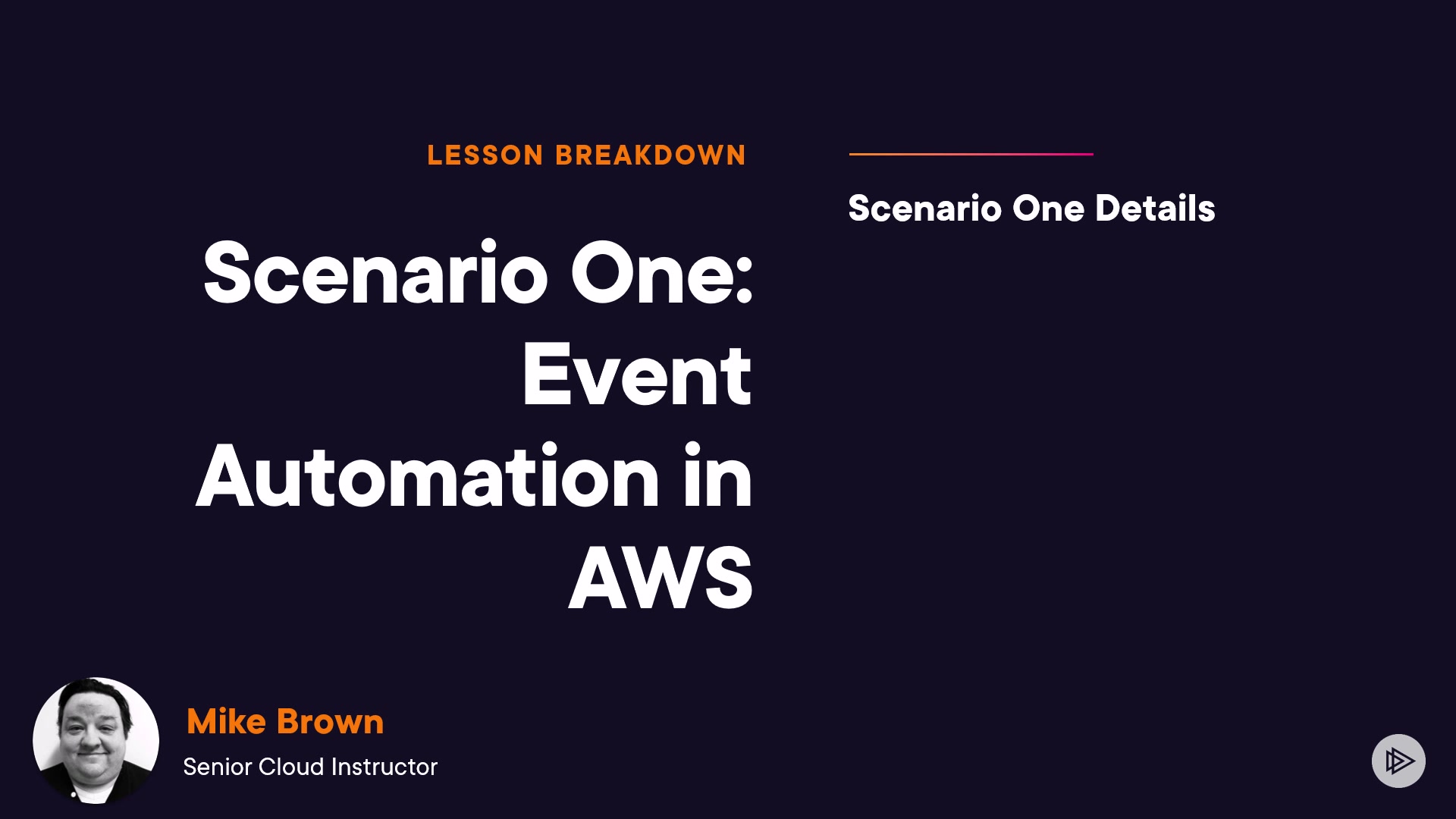 LESSON BREAKDOWN

Scenario One: Event Automation in AWS

Scenario One Details

Mike Brown
Senior Cloud Instructor